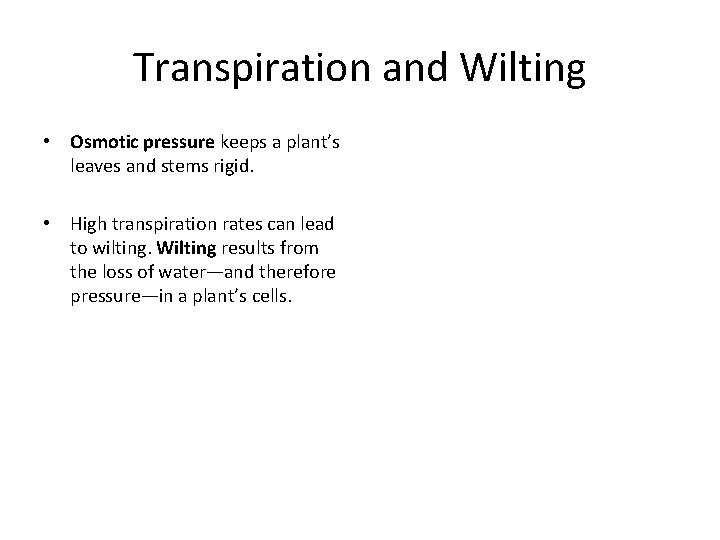 Transpiration and Wilting

• Osmotic pressure keeps a plant’s leaves and stems rigid.

• High transpiration rates can lead to wilting. Wilting results from the loss of water—and therefore pressure—in a plant’s cells.